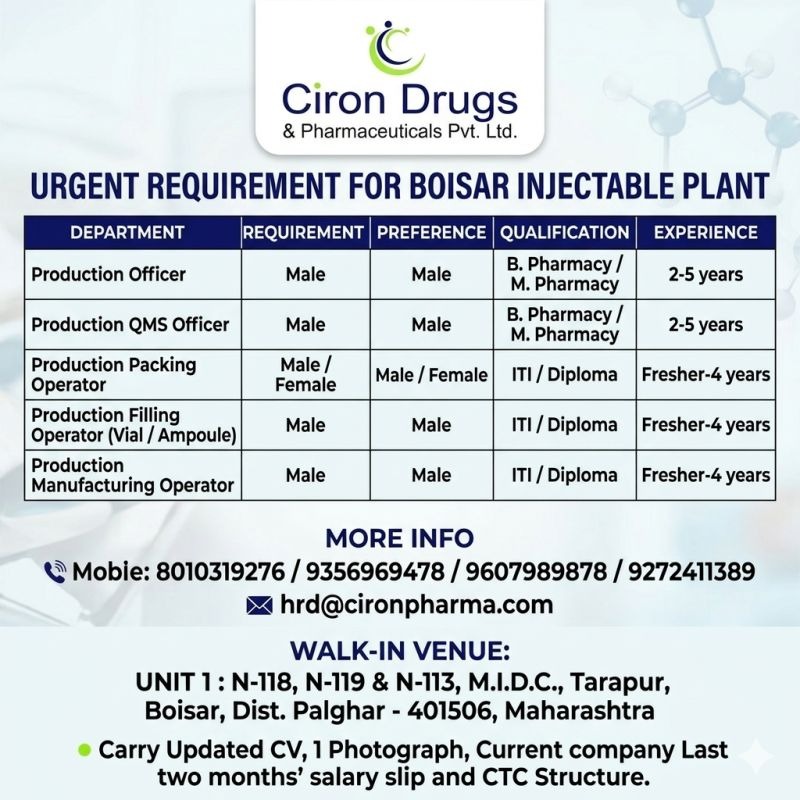 Ciron Drugs
& Pharmaceuticals Pvt. Ltd.

URGENT REQUIREMENT FOR BOISAR INJECTABLE PLANT

| DEPARTMENT | REQUIREMENT | PREFERENCE | QUALIFICATION | EXPERIENCE |
|---|---|---|---|---|
| Production Officer | Male | Male | B. Pharmacy / M. Pharmacy | 2-5 years |
| Production QMS Officer | Male | Male | B. Pharmacy / M. Pharmacy | 2-5 years |
| Production Packing Operator | Male / Female | Male / Female | ITI / Diploma | Fresher-4 years |
| Production Filling Operator (Vial / Ampoule) | Male | Male | ITI / Diploma | Fresher-4 years |
| Production Manufacturing Operator | Male | Male | ITI / Diploma | Fresher-4 years |

MORE INFO
Mobie: 8010319276 / 9356969478 / 9607989878 / 9272411389
hrd@cironpharma.com

WALK-IN VENUE:
UNIT 1 : N-118, N-119 & N-113, M.I.D.C., Tarapur, Boisar, Dist. Palghar - 401506, Maharashtra

Carry Updated CV, 1 Photograph, Current company Last two months' salary slip and CTC Structure.